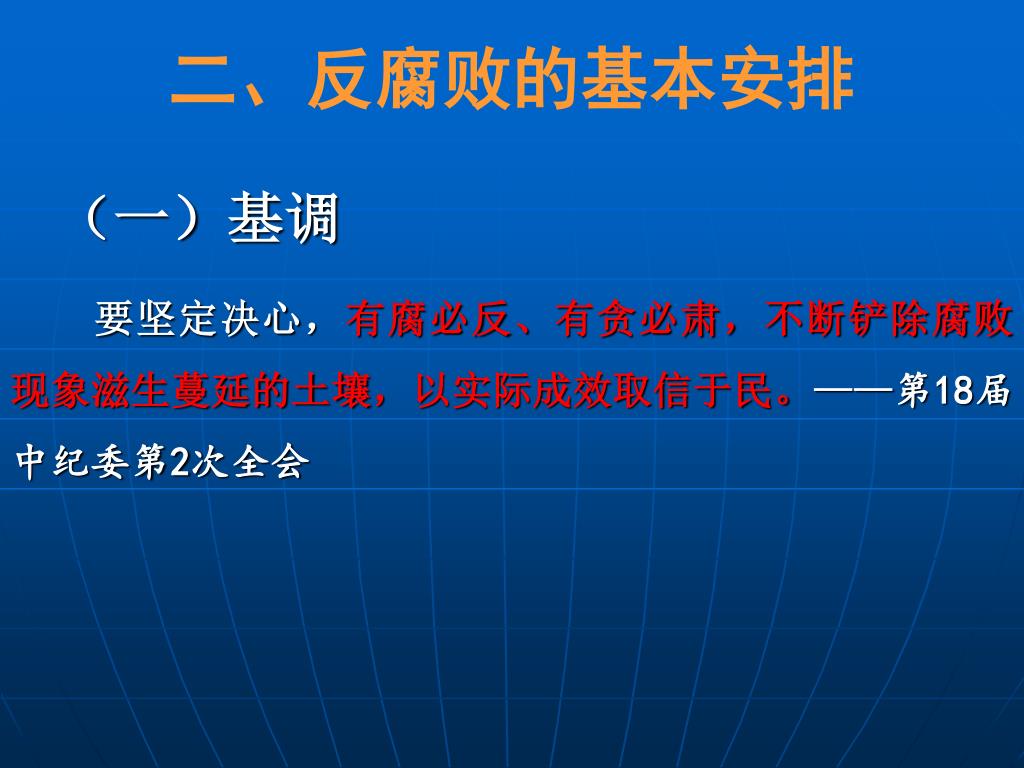 二、反腐败的基本安排

（一）基调

要坚定决心，有腐必反、有贪必肃，不断铲除腐败现象滋生蔓延的土壤，以实际成效取信于民。——第18届中纪委第2次全会